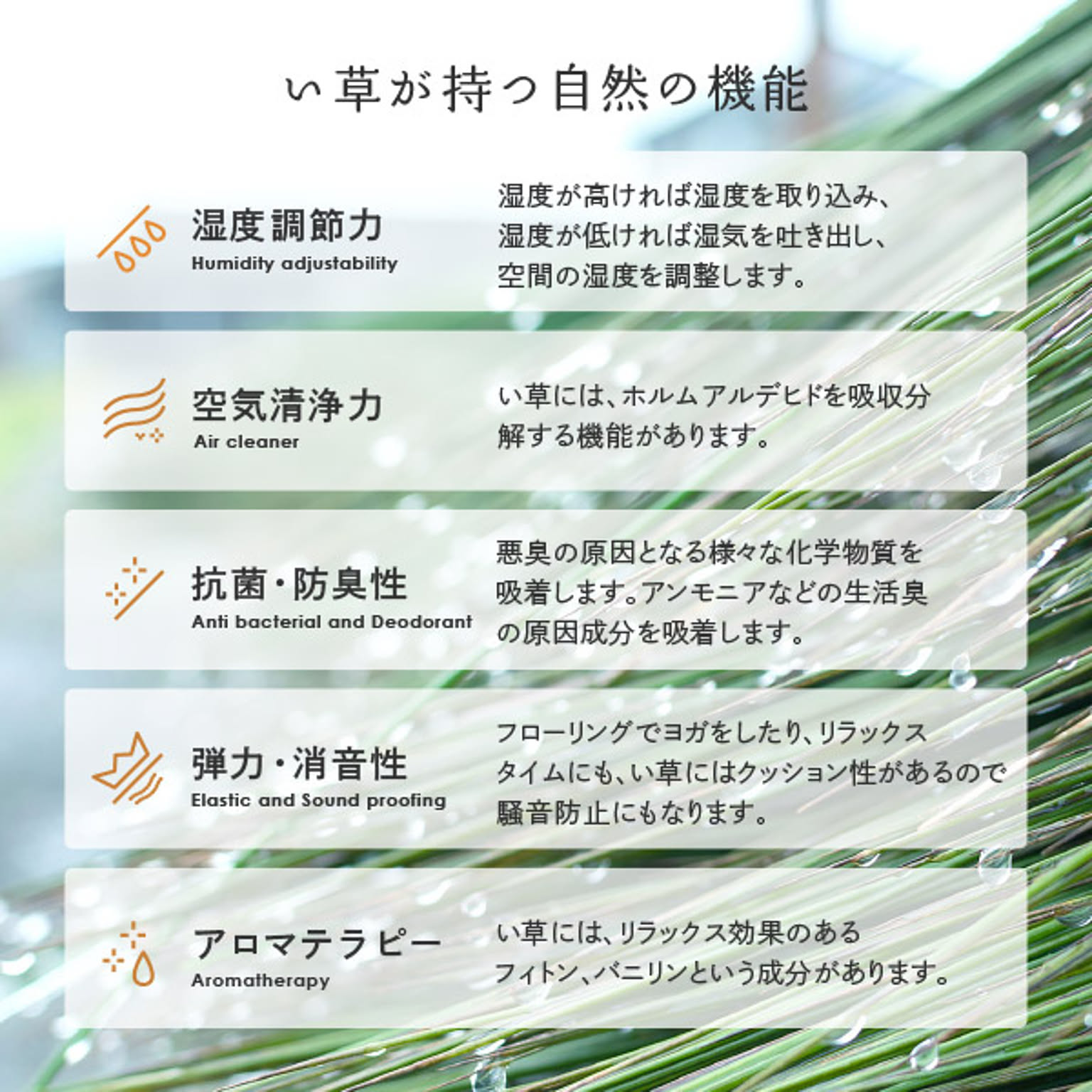 い草が持つ自然の機能

湿度調節力
Humidity adjustability

湿度が高ければ湿度を取り込み、湿度が低ければ湿気を吐き出し、空間の湿度を調整します。

空気清浄力
Air cleaner

い草には、ホルムアルデヒドを吸収分解する機能があります。

抗菌・防臭性
Anti bacterial and Deodorant

悪臭の原因となる様々な化学物質を吸着します。アンモニアなどの生活臭の原因成分を吸着します。

弾力・消音性
Elastic and Sound proofing

フローリングでヨガをしたり、リラックスタイムにも、い草にはクッション性があるので騒音防止にもなります。

アロマテラピー
Aromatherapy

い草には、リラックス効果のあるフィトン、バニリンという成分があります。